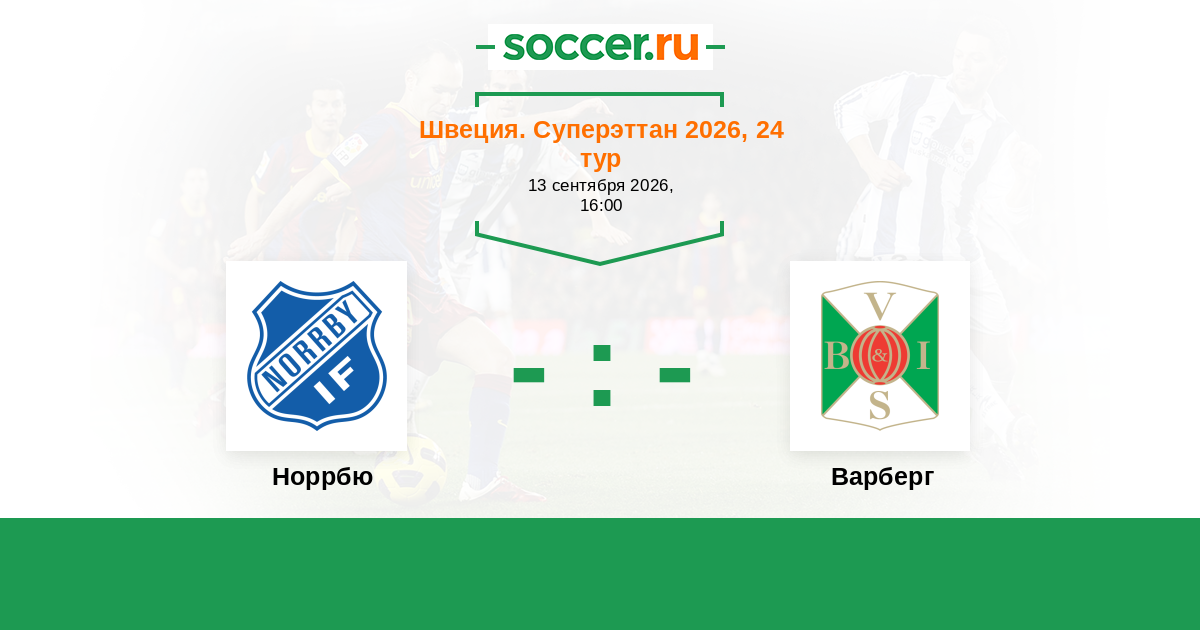 soccer.ru

Швеция. Суперэттан 2026, 24 тур
13 сентября 2026, 16:00

NORRBY IF

- : -

V B & I S

Норрбю

Варберг